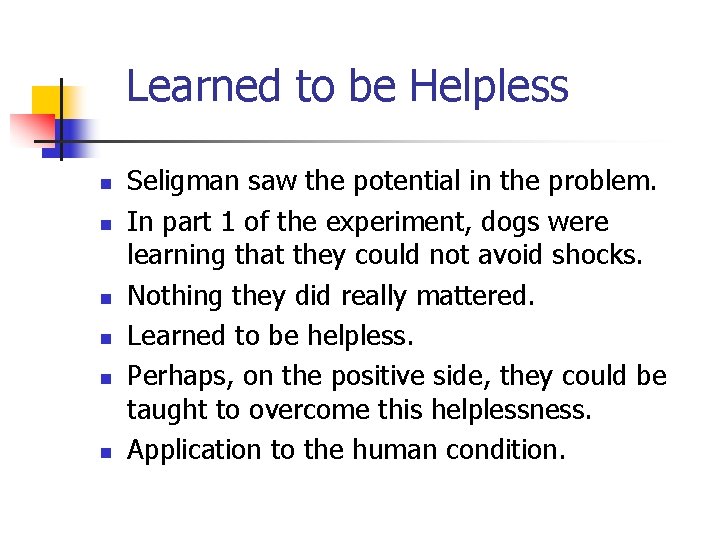 Learned to be Helpless

- Seligman saw the potential in the problem.
- In part 1 of the experiment, dogs were learning that they could not avoid shocks.
- Nothing they did really mattered.
- Learned to be helpless.
- Perhaps, on the positive side, they could be taught to overcome this helplessness.
- Application to the human condition.